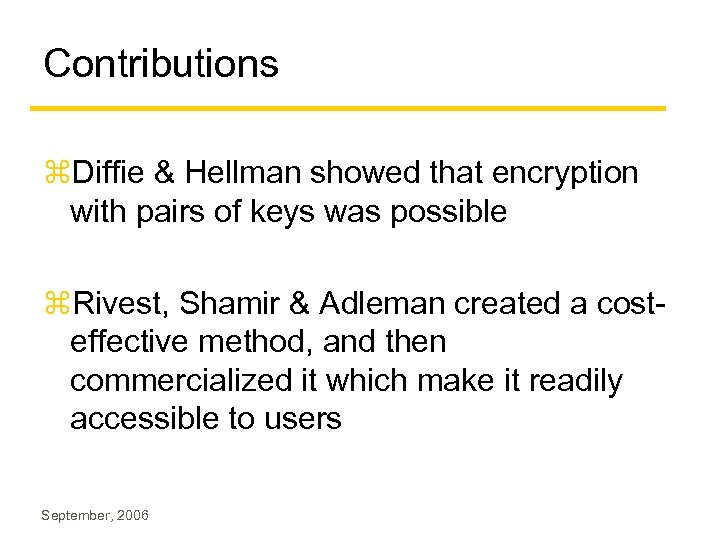 Contributions

⌘Diffie & Hellman showed that encryption with pairs of keys was possible

⌘Rivest, Shamir & Adleman created a cost-effective method, and then commercialized it which make it readily accessible to users

September, 2006